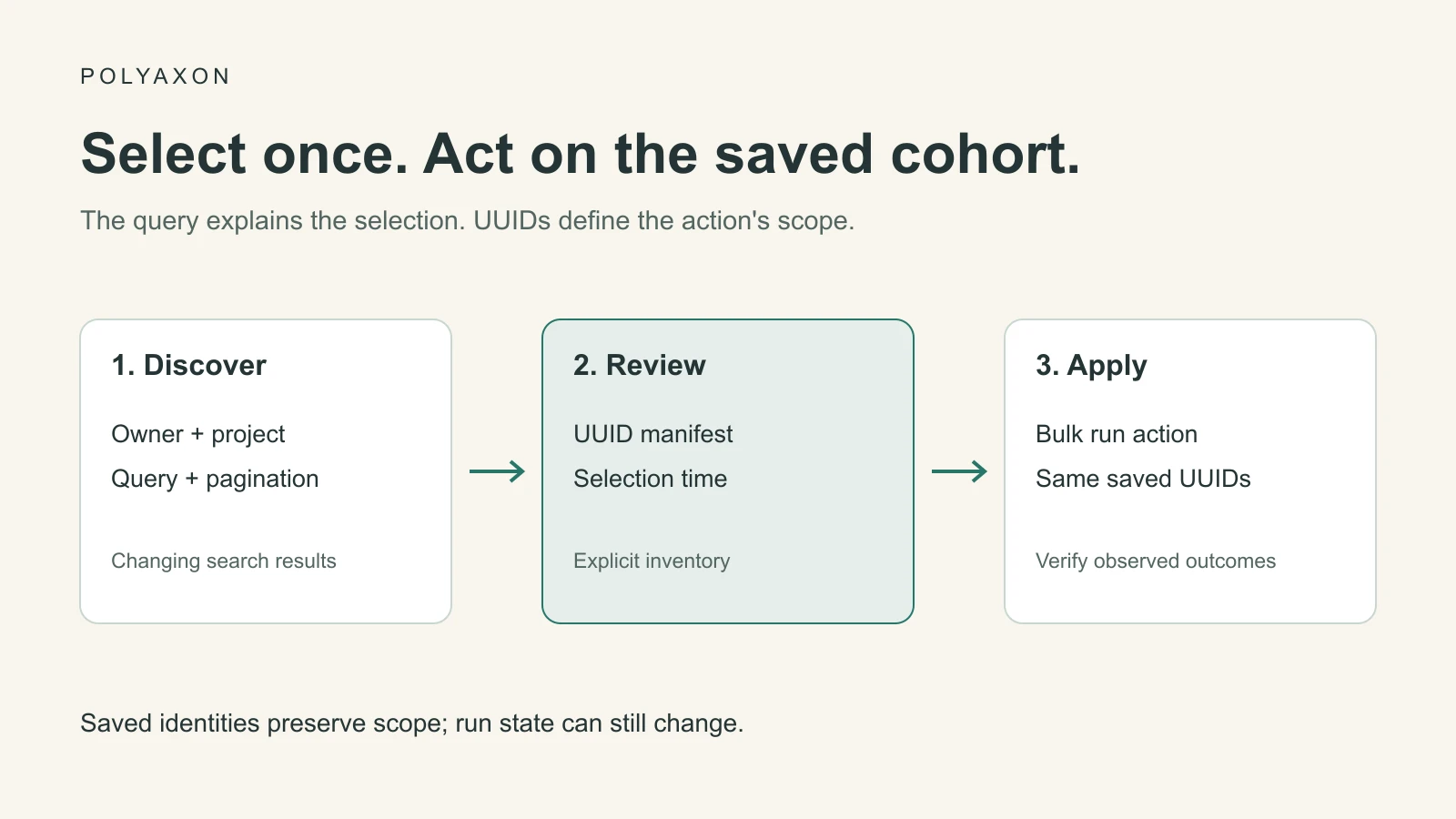 POLYAXON

Select once. Act on the saved cohort.

The query explains the selection. UUIDs define the action's scope.

1. Discover

Owner + project

Query + pagination

Changing search results

2. Review

UUID manifest

Selection time

Explicit inventory

3. Apply

Bulk run action

Same saved UUIDs

Verify observed outcomes

Saved identities preserve scope; run state can still change.